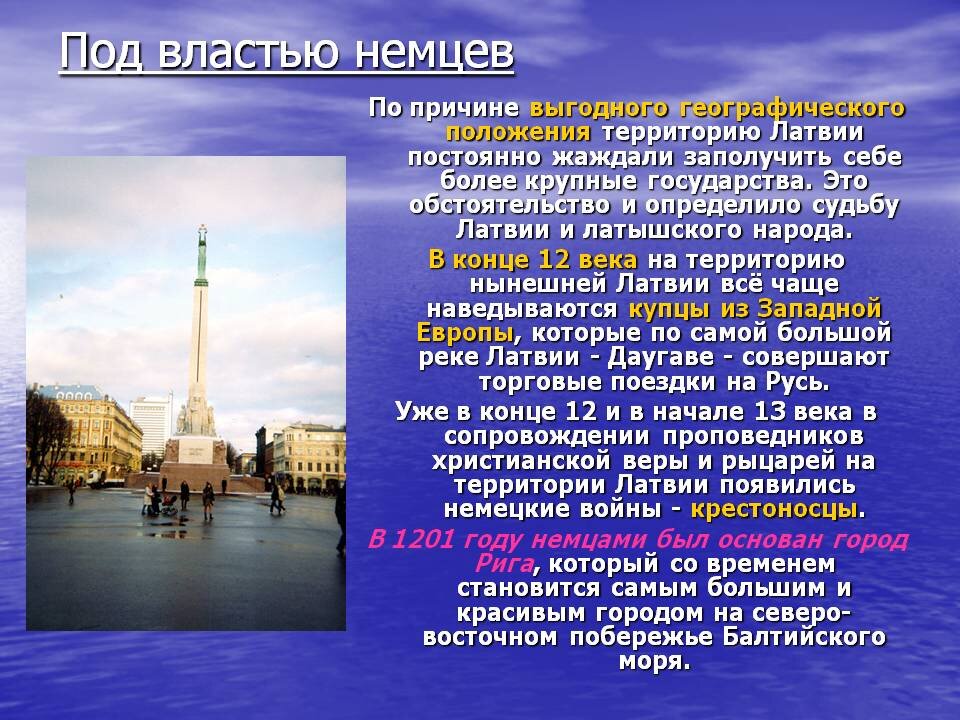 Под властью немцев

По причине выгодного географического положения территорию Латвии постоянно жаждали заполучить себе более крупные государства. Это обстоятельство и определило судьбу Латвии и латышского народа.

В конце 12 века на территорию нынешней Латвии всё чаще наведываются купцы из Западной Европы, которые по самой большой реке Латвии - Даугаве - совершают торговые поездки на Русь.

Уже в конце 12 и в начале 13 века в сопровождении проповедников христианской веры и рыцарей на территории Латвии появились немецкие войны - крестоносцы.

В 1201 году немцами был основан город Рига, который со временем становится самым большим и красивым городом на северо-восточном побережье Балтийского моря.